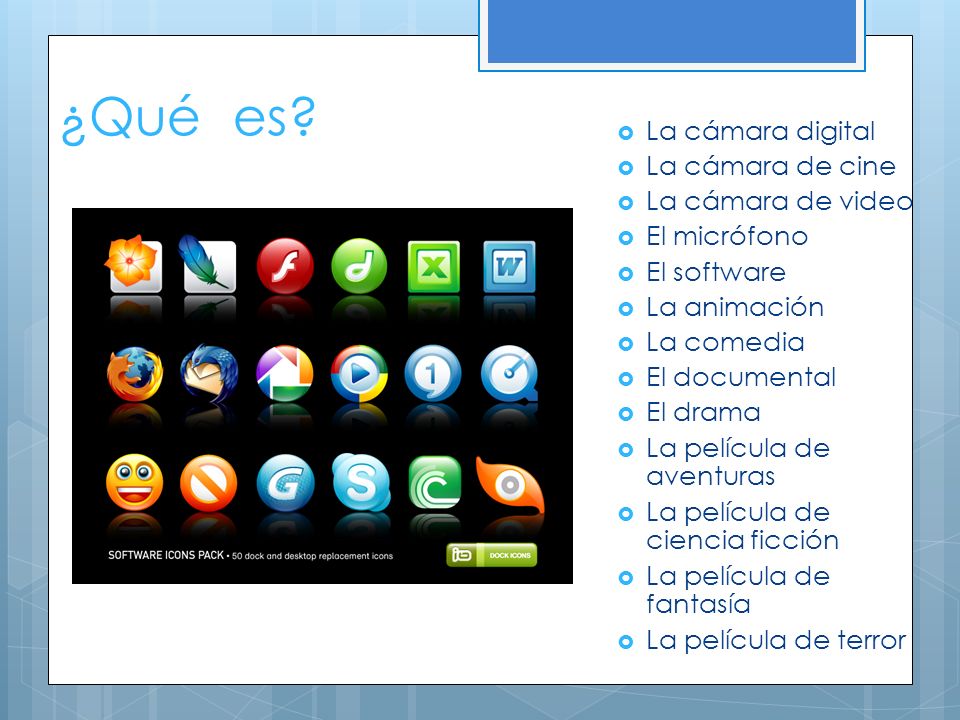 ¿Qué es?

SOFTWARE ICONS PACK • 50 dock and desktop replacement icons

DOCK ICONS

- La cámara digital
- La cámara de cine
- La cámara de video
- El micrófono
- El software
- La animación
- La comedia
- El documental
- El drama
- La película de aventuras
- La película de ciencia ficción
- La película de fantasía
- La película de terror